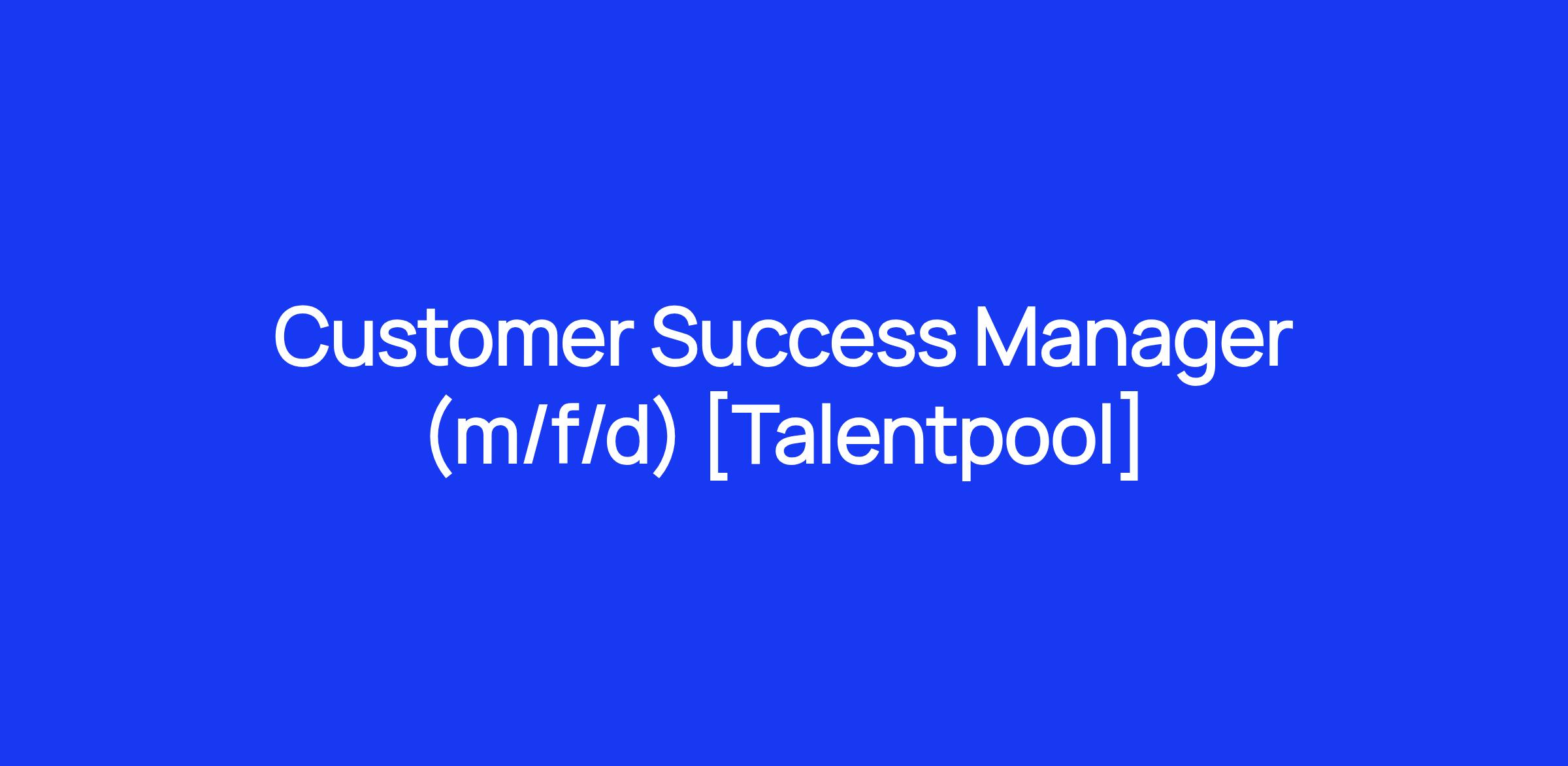 Customer Success Manager (m/f/d) [Talentpool]